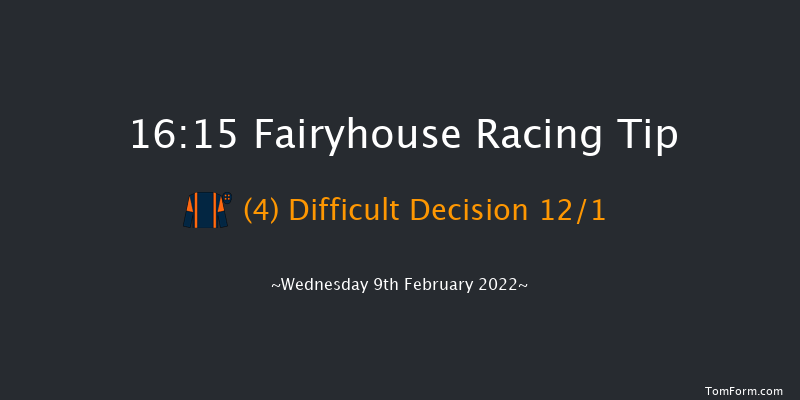 16:15 Fairyhouse Racing Tip

(4) Difficult Decision 12/1

~Wednesday 9th February 2022~

TomForm.com